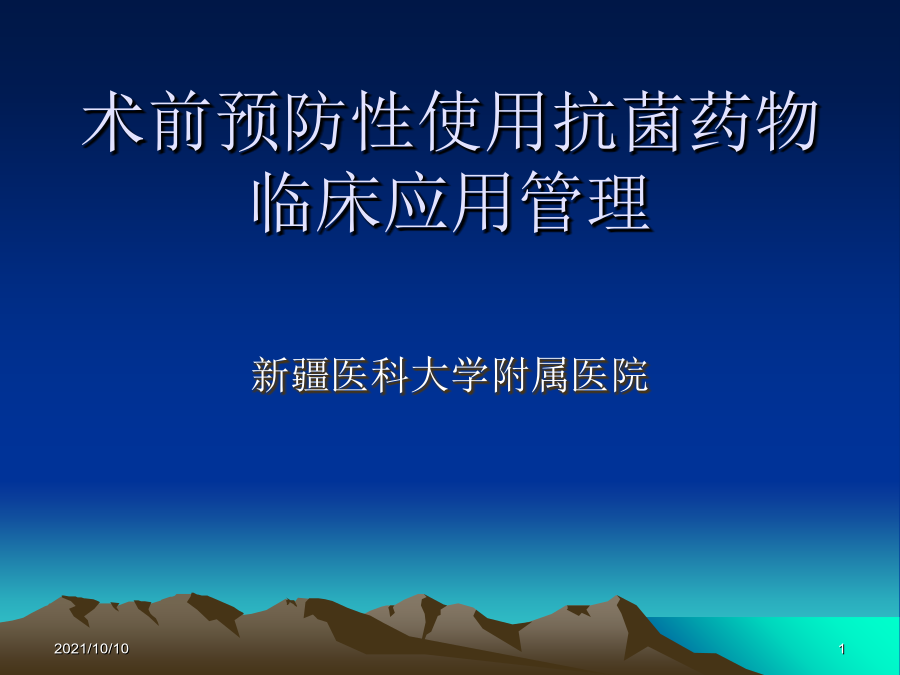 术前预防性使用抗菌药物临床应用管理

新疆医科大学附属医院

2021/10/10

1